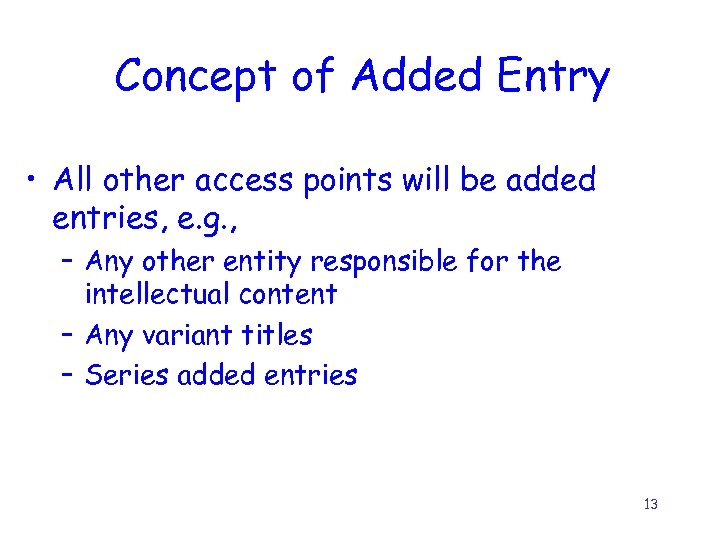 Concept of Added Entry

• All other access points will be added entries, e.g.,
– Any other entity responsible for the intellectual content
– Any variant titles
– Series added entries

13